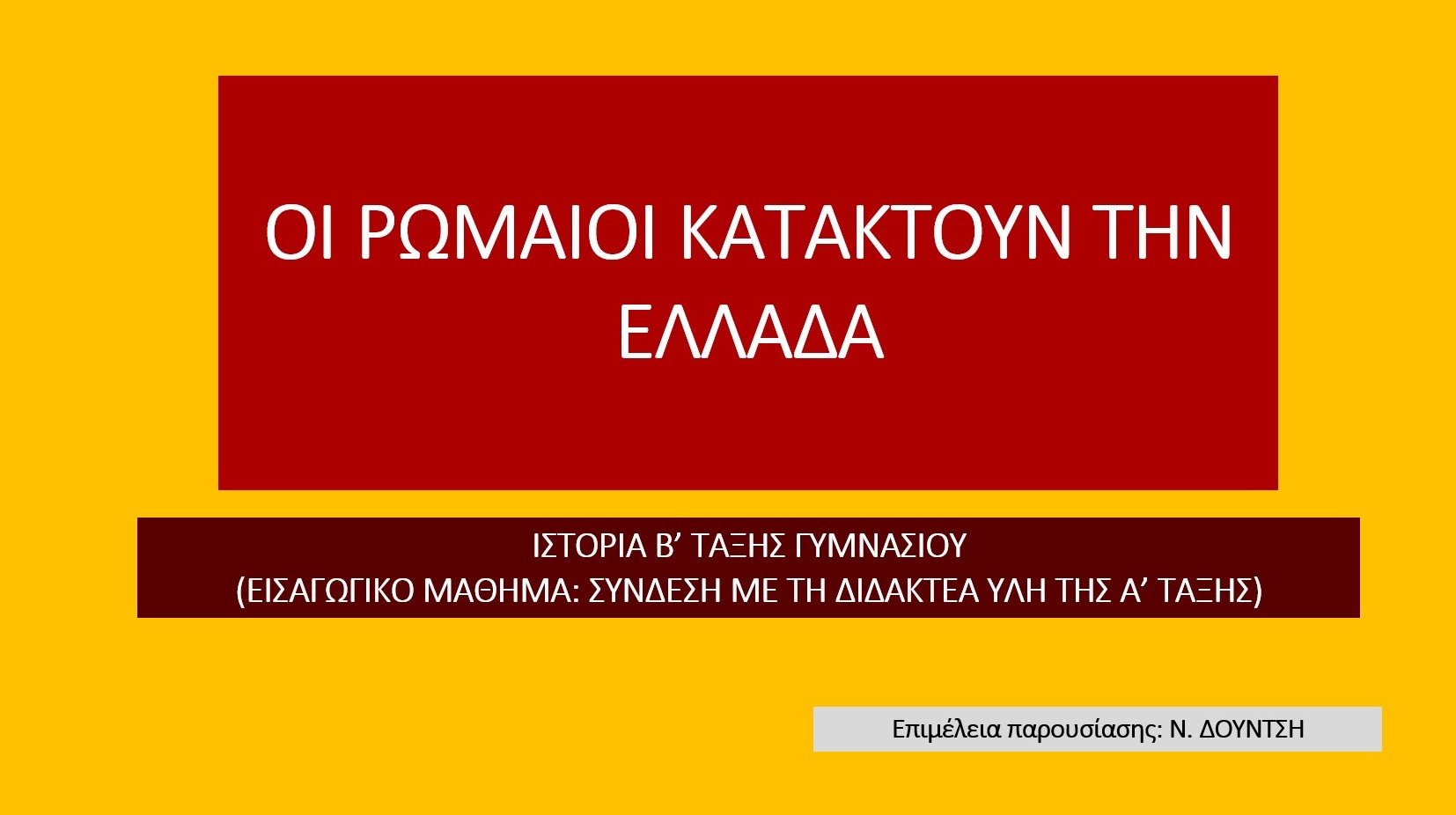 ΟΙ ΡΩΜΑΙΟΙ ΚΑΤΑΚΤΟΥΝ ΤΗΝ ΕΛΛΑΔΑ

ΙΣΤΟΡΙΑ Β’ ΤΑΞΗΣ ΓΥΜΝΑΣΙΟΥ
(ΕΙΣΑΓΩΓΙΚΟ ΜΑΘΗΜΑ: ΣΥΝΔΕΣΗ ΜΕ ΤΗ ΔΙΔΑΚΤΕΑ ΥΛΗ ΤΗΣ Α’ ΤΑΞΗΣ)

Επιμέλεια παρουσίασης: Ν. ΔΟΥΝΤΣΗ